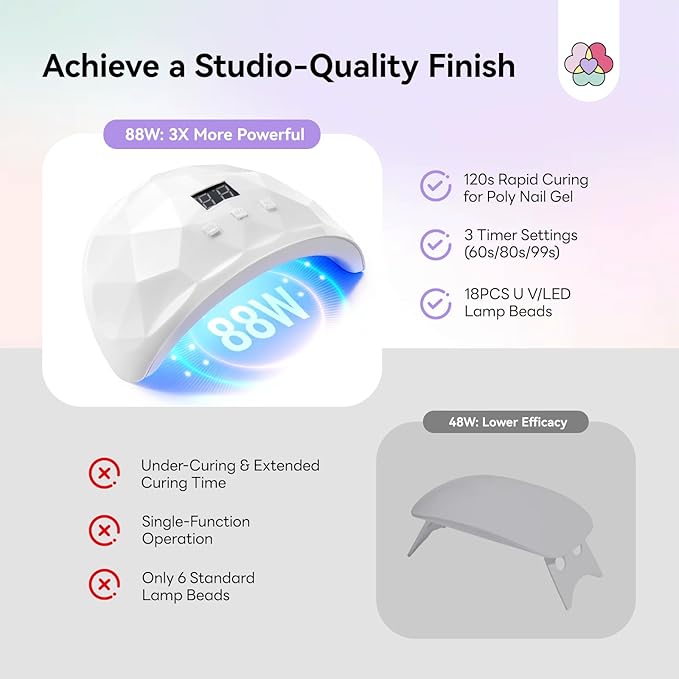 Achieve a Studio-Quality Finish

88W: 3X More Powerful

88W

120s Rapid Curing for Poly Nail Gel

3 Timer Settings (60s/80s/99s)

18PCS U V/LED Lamp Beads

48W: Lower Efficacy

Under-Curing & Extended Curing Time

Single-Function Operation

Only 6 Standard Lamp Beads